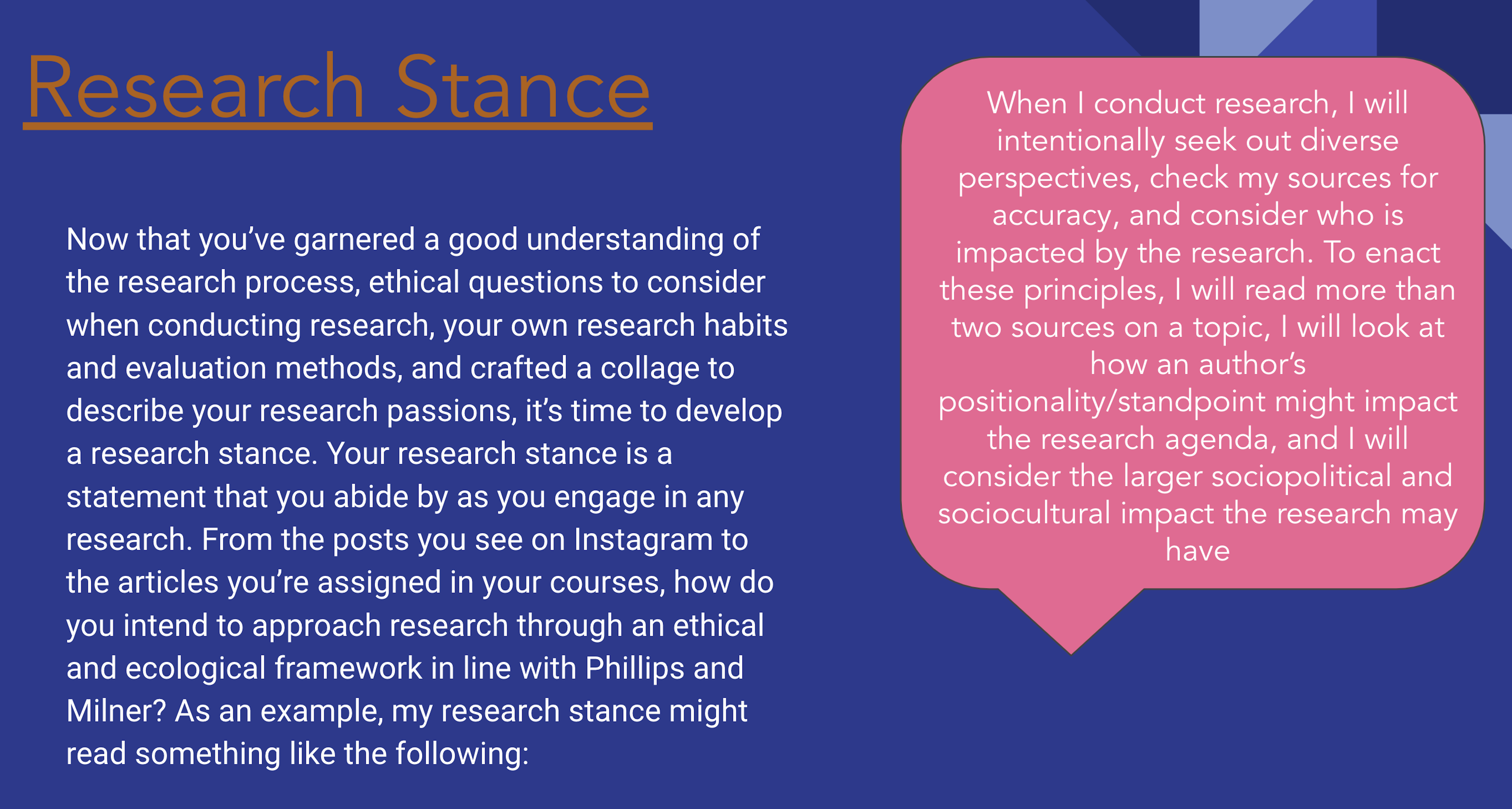 Research Stance

Now that you've garnered a good understanding of the research process, ethical questions to consider when conducting research, your own research habits and evaluation methods, and crafted a collage to describe your research passions, it's time to develop a research stance. Your research stance is a statement that you abide by as you engage in any research. From the posts you see on Instagram to the articles you're assigned in your courses, how do you intend to approach research through an ethical and ecological framework in line with Phillips and Milner? As an example, my research stance might read something like the following:

When I conduct research, I will intentionally seek out diverse perspectives, check my sources for accuracy, and consider who is impacted by the research. To enact these principles, I will read more than two sources on a topic, I will look at how an author's positionality/standpoint might impact the research agenda, and I will consider the larger sociopolitical and sociocultural impact the research may have